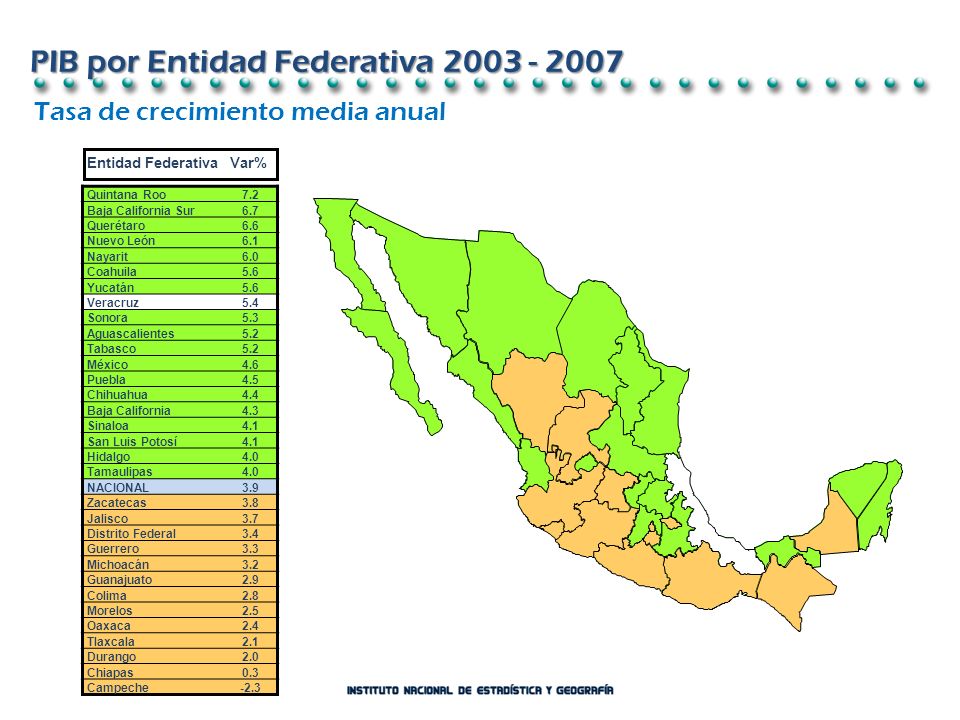 PIB por Entidad Federativa 2003 - 2007

Tasa de crecimiento media anual

| Entidad Federativa | Var% |
|---|---|
| Quintana Roo | 7.2 |
| Baja California Sur | 6.7 |
| Querétaro | 6.6 |
| Nuevo León | 6.1 |
| Nayarit | 6.0 |
| Coahuila | 5.6 |
| Yucatán | 5.6 |
| Veracruz | 5.4 |
| Sonora | 5.3 |
| Aguascalientes | 5.2 |
| Tabasco | 5.2 |
| México | 4.6 |
| Puebla | 4.5 |
| Chihuahua | 4.4 |
| Baja California | 4.3 |
| Sinaloa | 4.1 |
| San Luis Potosí | 4.1 |
| Hidalgo | 4.0 |
| Tamaulipas | 4.0 |
| NACIONAL | 3.9 |
| Zacatecas | 3.8 |
| Jalisco | 3.7 |
| Distrito Federal | 3.4 |
| Guerrero | 3.3 |
| Michoacán | 3.2 |
| Guanajuato | 2.9 |
| Colima | 2.8 |
| Morelos | 2.5 |
| Oaxaca | 2.4 |
| Tlaxcala | 2.1 |
| Durango | 2.0 |
| Chiapas | 0.3 |
| Campeche | -2.3 |

INSTITUTO NACIONAL DE ESTADÍSTICA Y GEOGRAFÍA